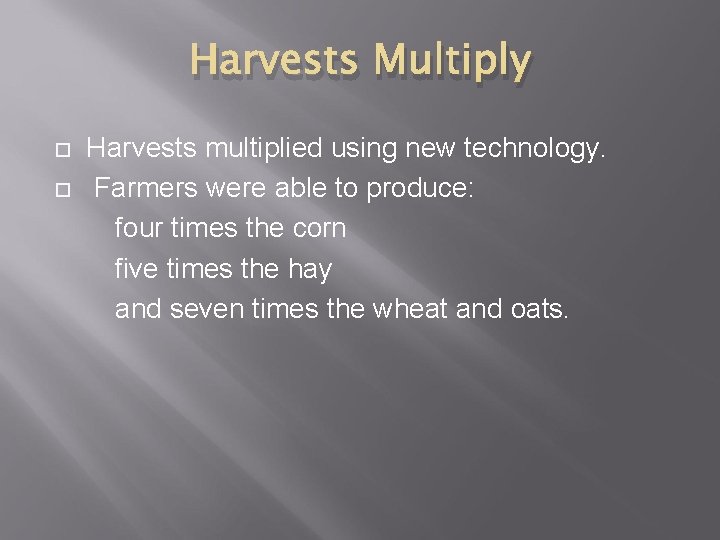 Harvests Multiply

Harvests multiplied using new technology.

Farmers were able to produce:
four times the corn
five times the hay
and seven times the wheat and oats.